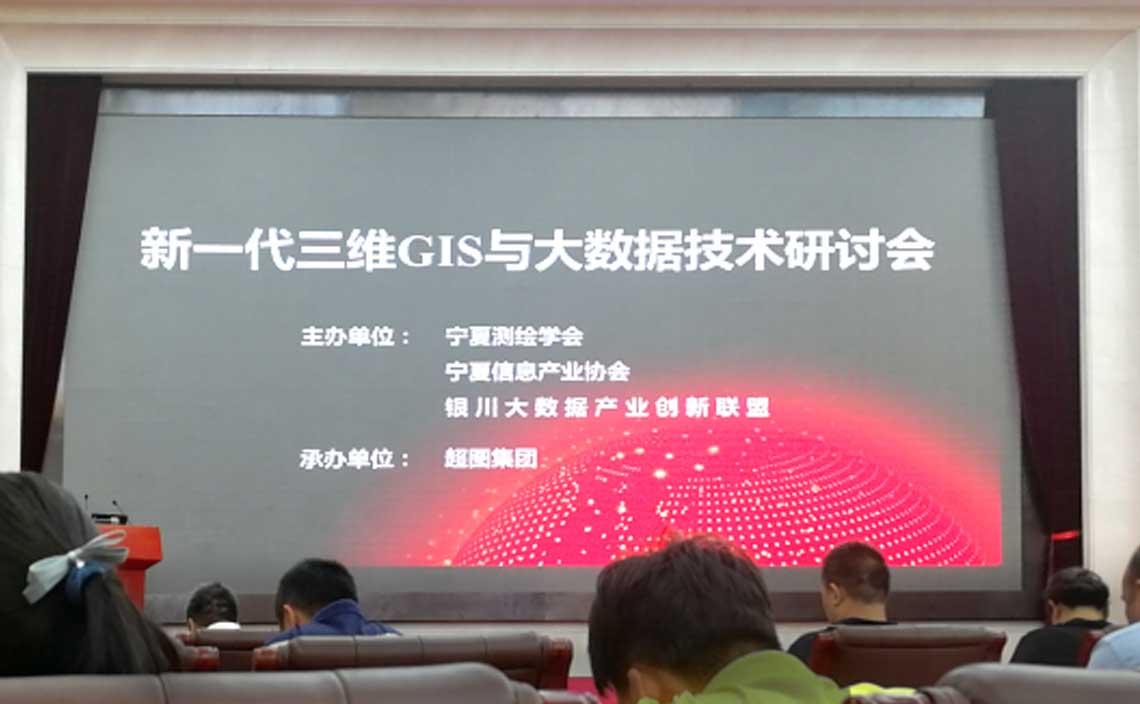 新一代三维GIS与大数据技术研讨会

主办单位： 宁夏测绘学会
宁夏信息产业协会
银川大数据产业创新联盟

承办单位： 超图集团